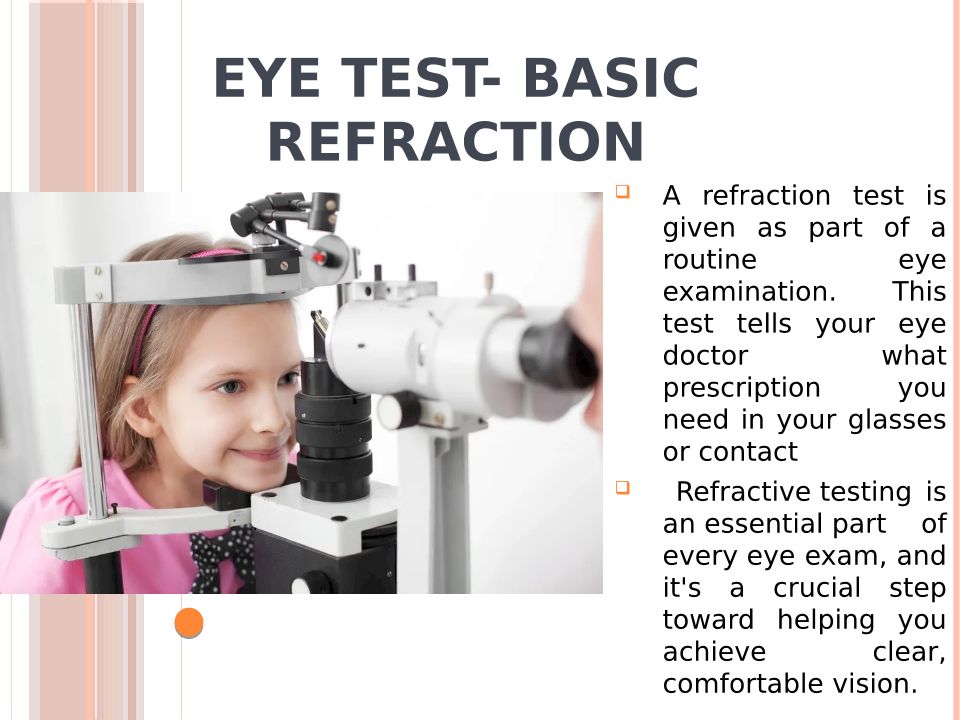 EYE TEST- BASIC REFRACTION

A refraction test is given as part of a routine eye examination. This test tells your eye doctor what prescription you need in your glasses or contact

Refractive testing is an essential part of every eye exam, and it's a crucial step toward helping you achieve clear, comfortable vision.